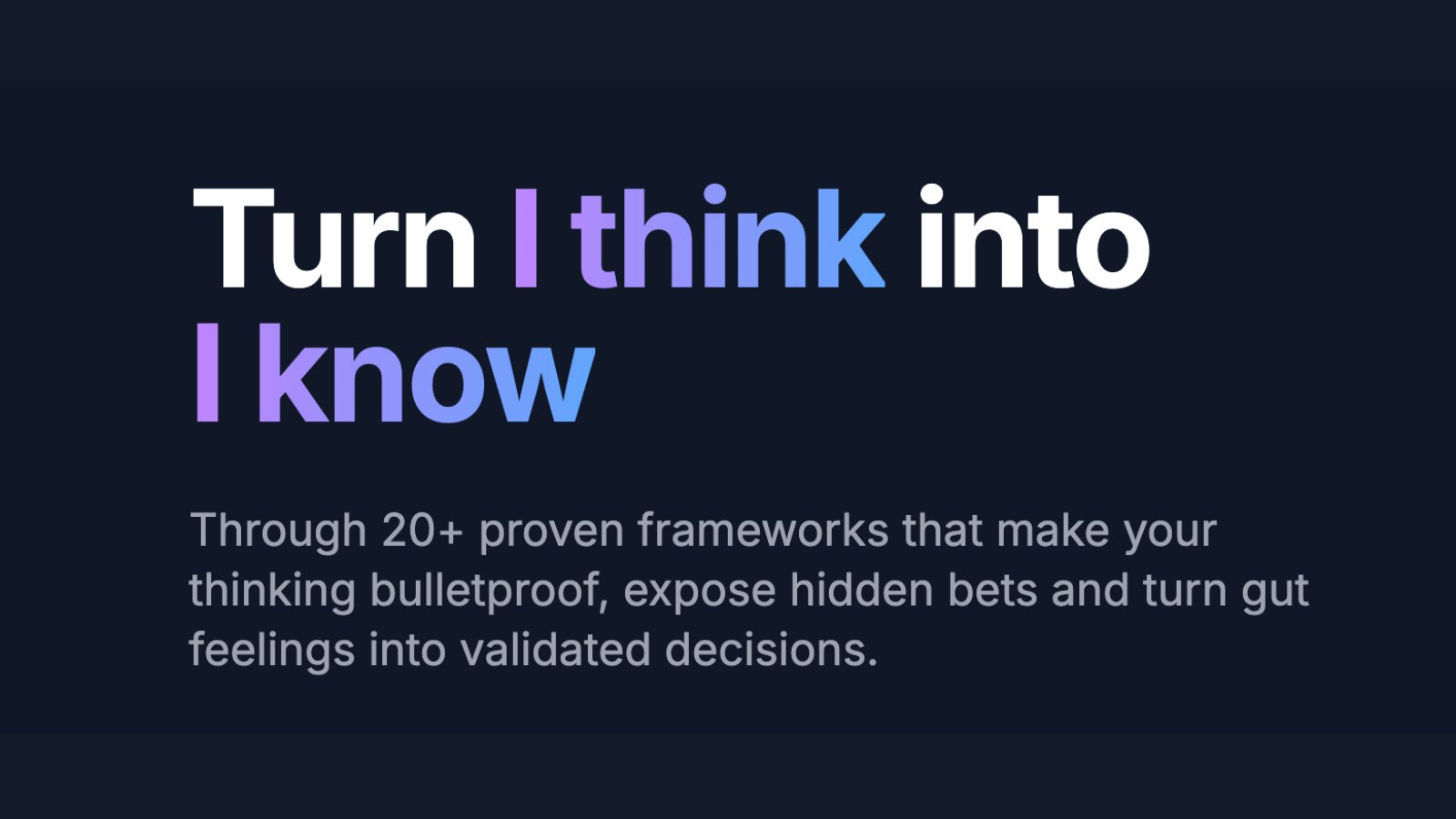 Turn I think into I know

Through 20+ proven frameworks that make your thinking bulletproof, expose hidden bets and turn gut feelings into validated decisions.